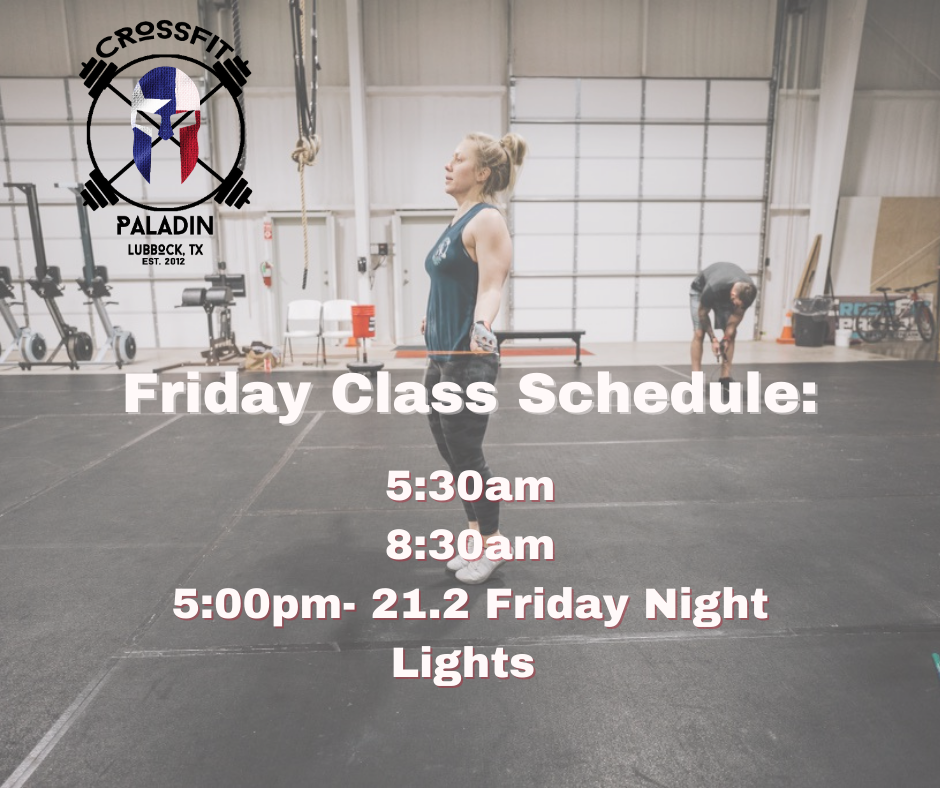 CROSSFIT
PALADIN
LUBBOCK, TX
EST. 2012

Friday Class Schedule:

5:30am
8:30am
5:00pm- 21.2 Friday Night Lights